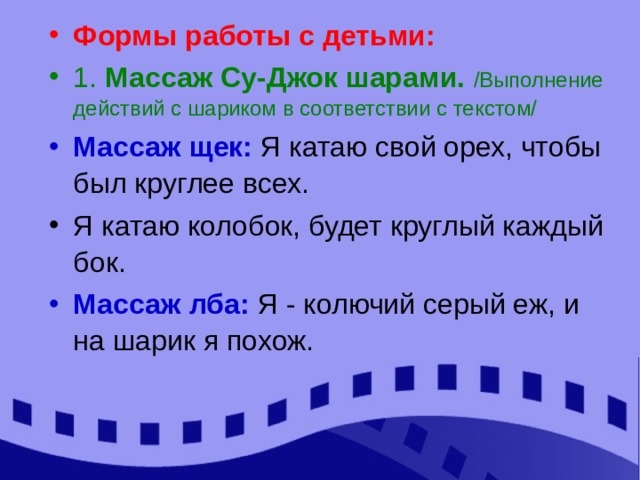 • Формы работы с детьми:

• 1. Массаж Су-Джок шарами. /Выполнение действий с шариком в соответствии с текстом/

• Массаж щек: Я катаю свой орех, чтобы был круглее всех.

• Я катаю колобок, будет круглый каждый бок.

• Массаж лба: Я - колючий серый еж, и на шарик я похож.